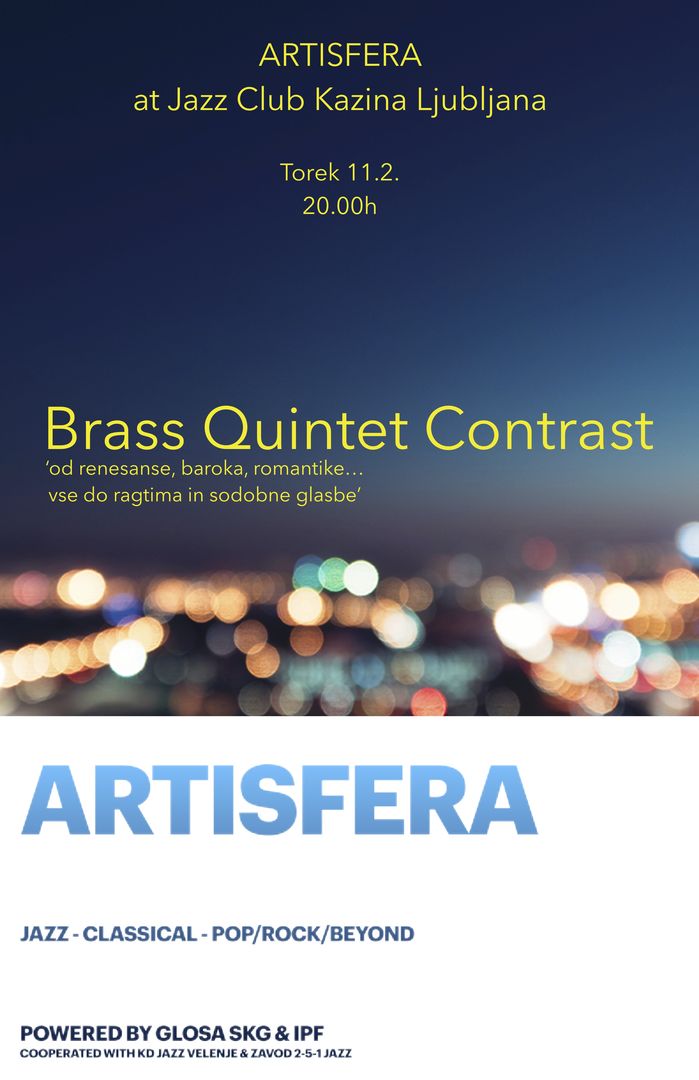 ARTISFERA
at Jazz Club Kazina Ljubljana

Torek 11.2.
20.00h

Brass Quintet Contrast
'od renesanse, baroka, romantike…
vse do ragtima in sodobne glasbe'

ARTISFERA

JAZZ - CLASSICAL - POP/ROCK/BEYOND

POWERED BY GLOSA SKG & IPF
COOPERATED WITH KD JAZZ VELENJE & ZAVOD 2-5-1 JAZZ